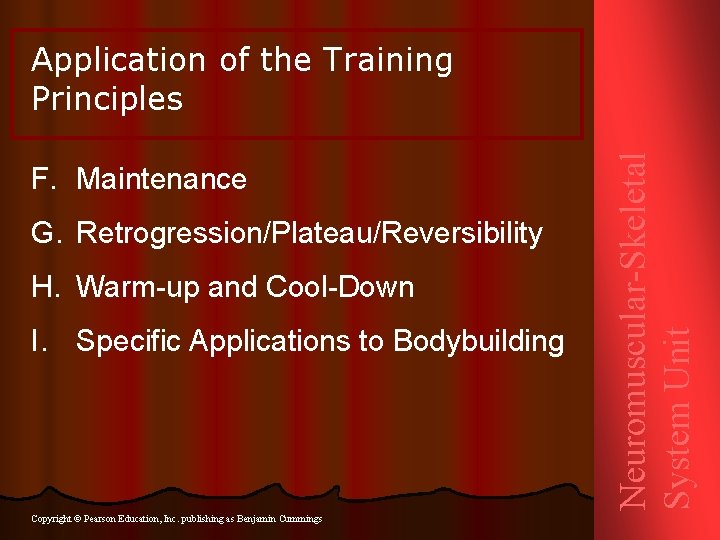 Application of the Training Principles

F. Maintenance

G. Retrogression/Plateau/Reversibility

H. Warm-up and Cool-Down

I. Specific Applications to Bodybuilding

Neuromuscular-Skeletal System Unit

Copyright © Pearson Education, Inc. publishing as Benjamin Cummings